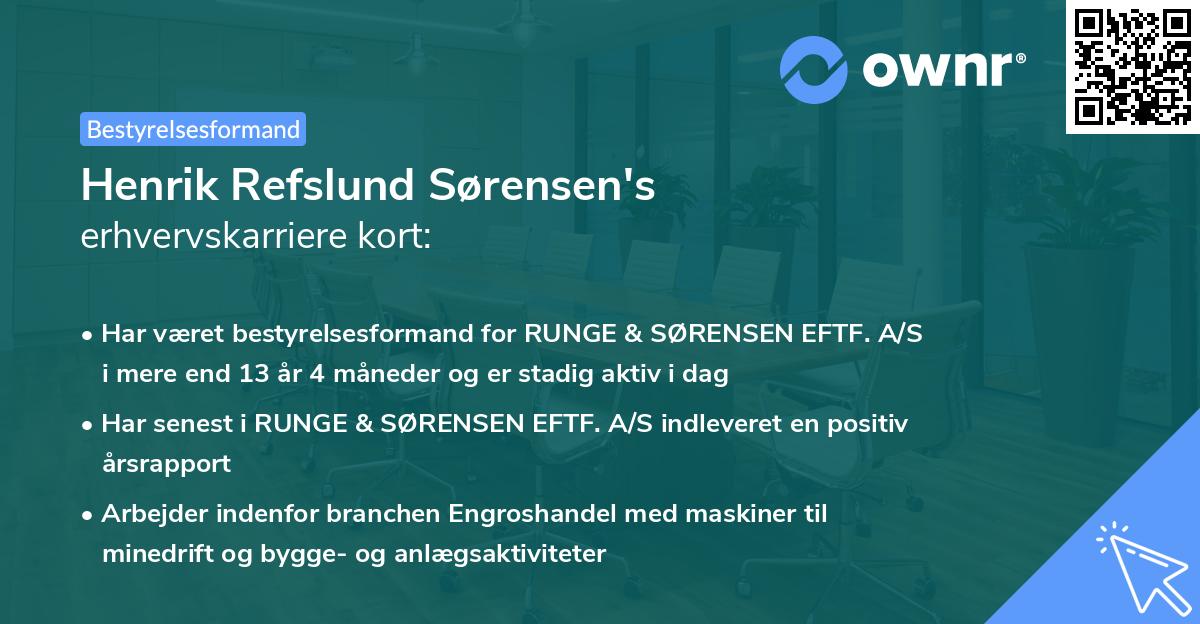 ownr®

Bestyrelsesformand

Henrik Refslund Sørensen's
erhvervskarriere kort:

• Har været bestyrelsesformand for RUNGE & SØRENSEN EFTF. A/S i mere end 13 år 4 måneder og er stadig aktiv i dag

• Har senest i RUNGE & SØRENSEN EFTF. A/S indleveret en positiv årsrapport

• Arbejder indenfor branchen Engroshandel med maskiner til minedrift og bygge- og anlægsaktiviteter